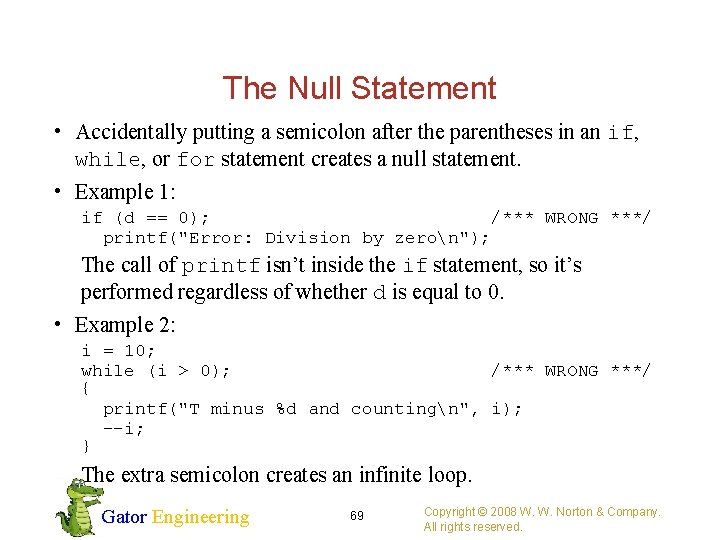 The Null Statement

• Accidentally putting a semicolon after the parentheses in an if, while, or for statement creates a null statement.

• Example 1:

if (d == 0);                          /*** WRONG ***/
  printf("Error: Division by zero\n");

The call of printf isn't inside the if statement, so it's performed regardless of whether d is equal to 0.

• Example 2:

i = 10;
while (i > 0);                        /*** WRONG ***/
{
  printf("T minus %d and counting\n", i);
  --i;
}

The extra semicolon creates an infinite loop.

Gator Engineering

69

Copyright © 2008 W. W. Norton & Company. All rights reserved.